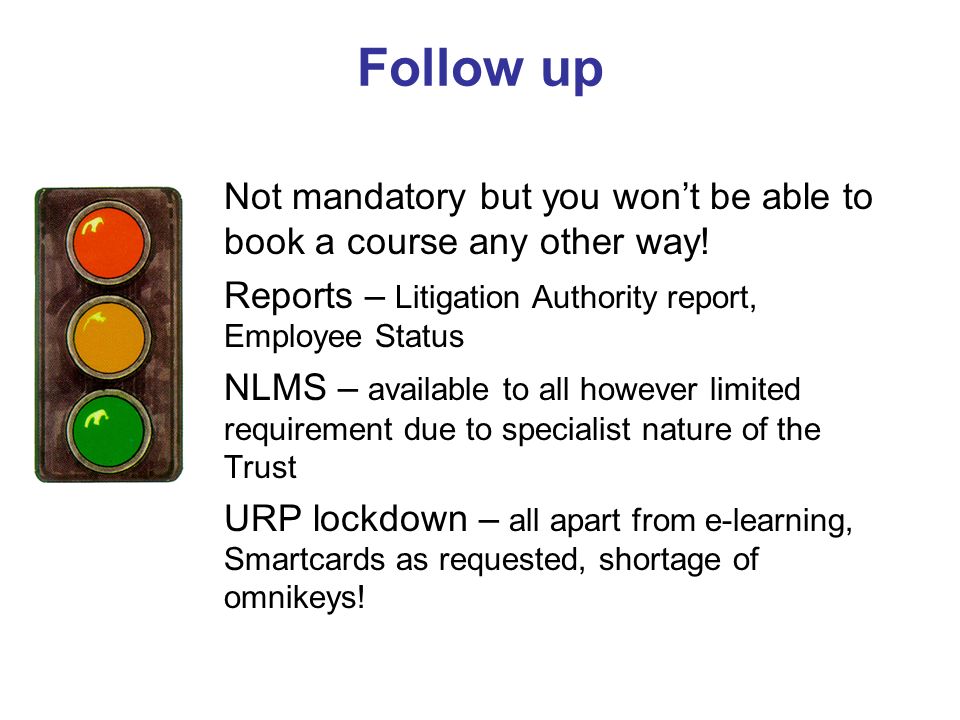 Follow up

Not mandatory but you won’t be able to book a course any other way!

Reports – Litigation Authority report, Employee Status

NLMS – available to all however limited requirement due to specialist nature of the Trust

URP lockdown – all apart from e-learning, Smartcards as requested, shortage of omnikeys!